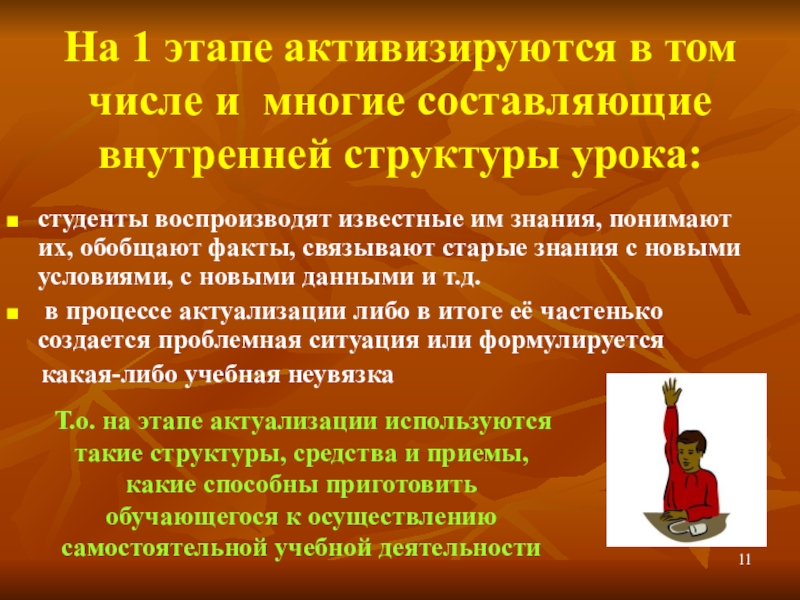 На 1 этапе активизируются в том числе и многие составляющие внутренней структуры урока:

студенты воспроизводят известные им знания, понимают их, обобщают факты, связывают старые знания с новыми условиями, с новыми данными и т.д.

в процессе актуализации либо в итоге её частенько создается проблемная ситуация или формулируется какая-либо учебная неувязка

Т.о. на этапе актуализации используются такие структуры, средства и приемы, какие способны приготовить обучающегося к осуществлению самостоятельной учебной деятельности

11